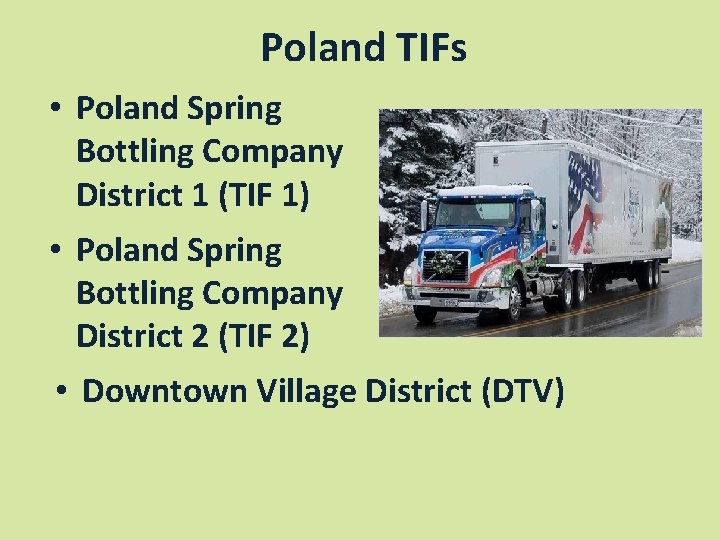 Poland TIFs

• Poland Spring Bottling Company District 1 (TIF 1)

• Poland Spring Bottling Company District 2 (TIF 2)

• Downtown Village District (DTV)